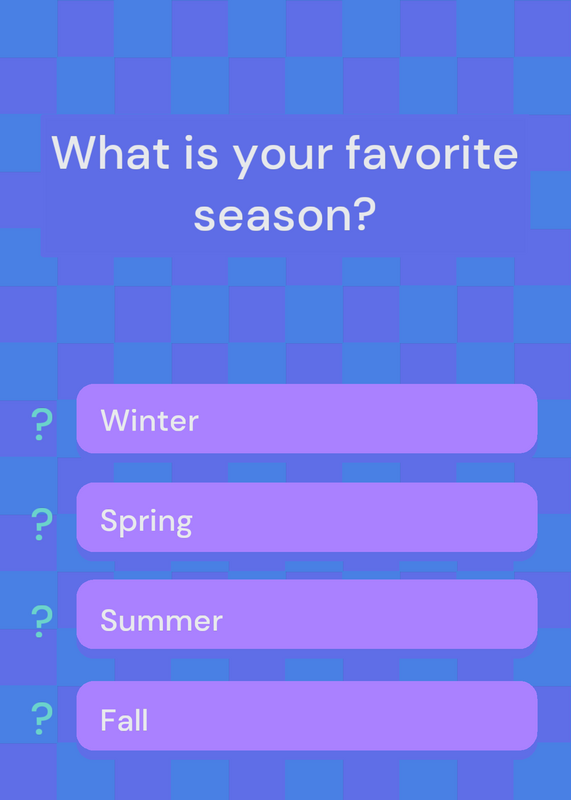 What is your favorite season?

? Winter

? Spring

? Summer

? Fall